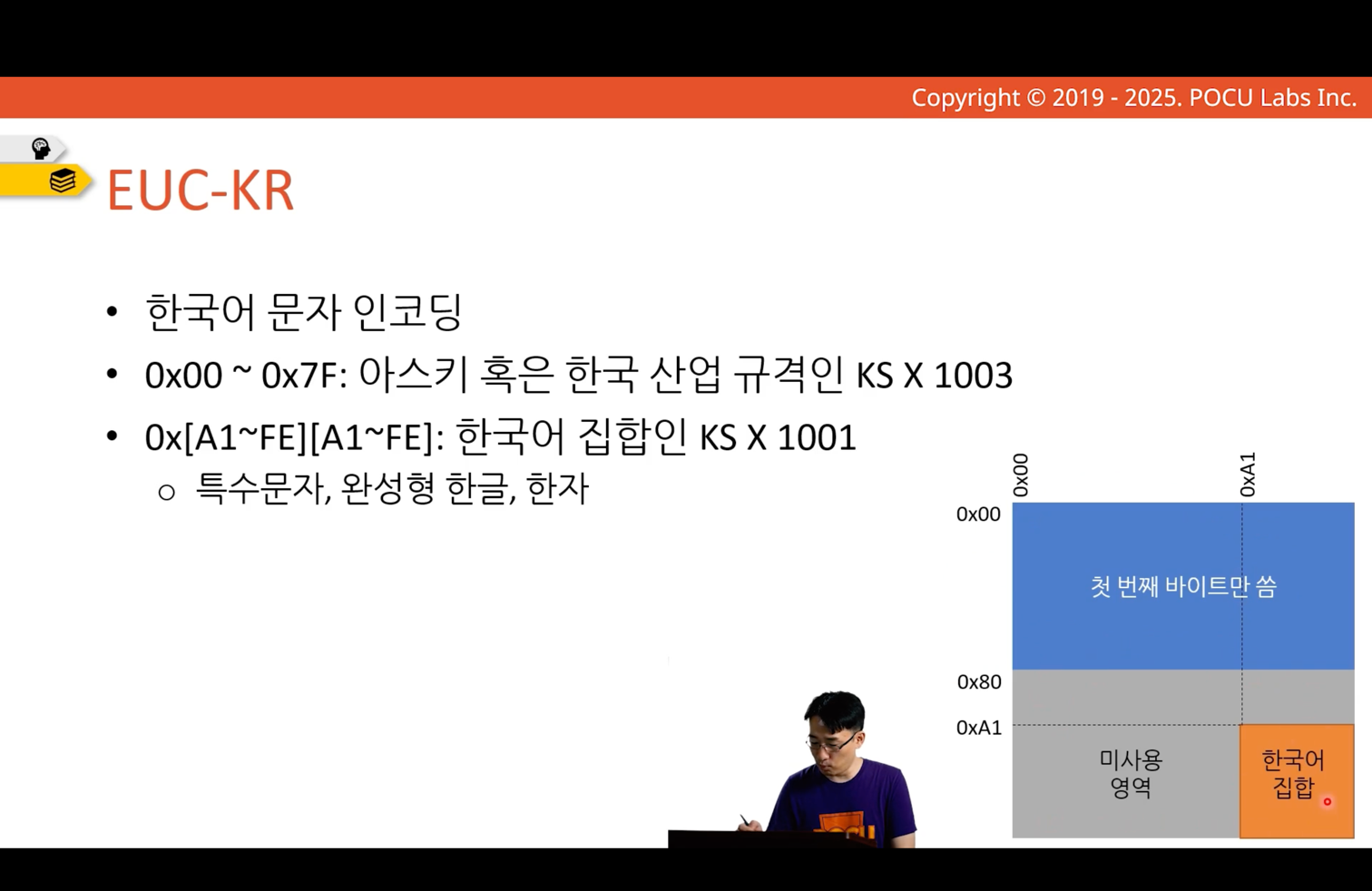 Copyright © 2019 - 2025. POCU Labs Inc.

EUC-KR

• 한국어 문자 인코딩
• 0x00 ~ 0x7F: 아스키 혹은 한국 산업 규격인 KS X 1003
• 0x[A1~FE][A1~FE]: 한국어 집합인 KS X 1001
 ○ 특수문자, 완성형 한글, 한자

0x00
0xA1
0x00
첫 번째 바이트만 씀
0x80
0xA1
미사용 영역
한국어 집합